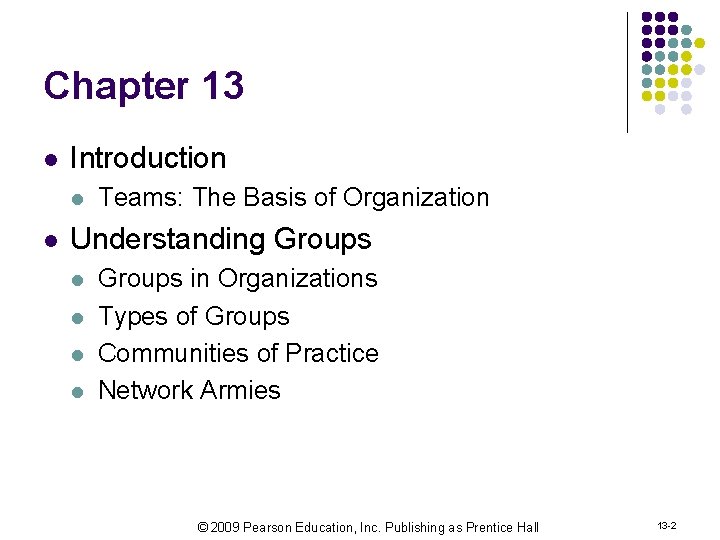 Chapter 13

- Introduction
  - Teams: The Basis of Organization
- Understanding Groups
  - Groups in Organizations
  - Types of Groups
  - Communities of Practice
  - Network Armies

© 2009 Pearson Education, Inc. Publishing as Prentice Hall

13-2